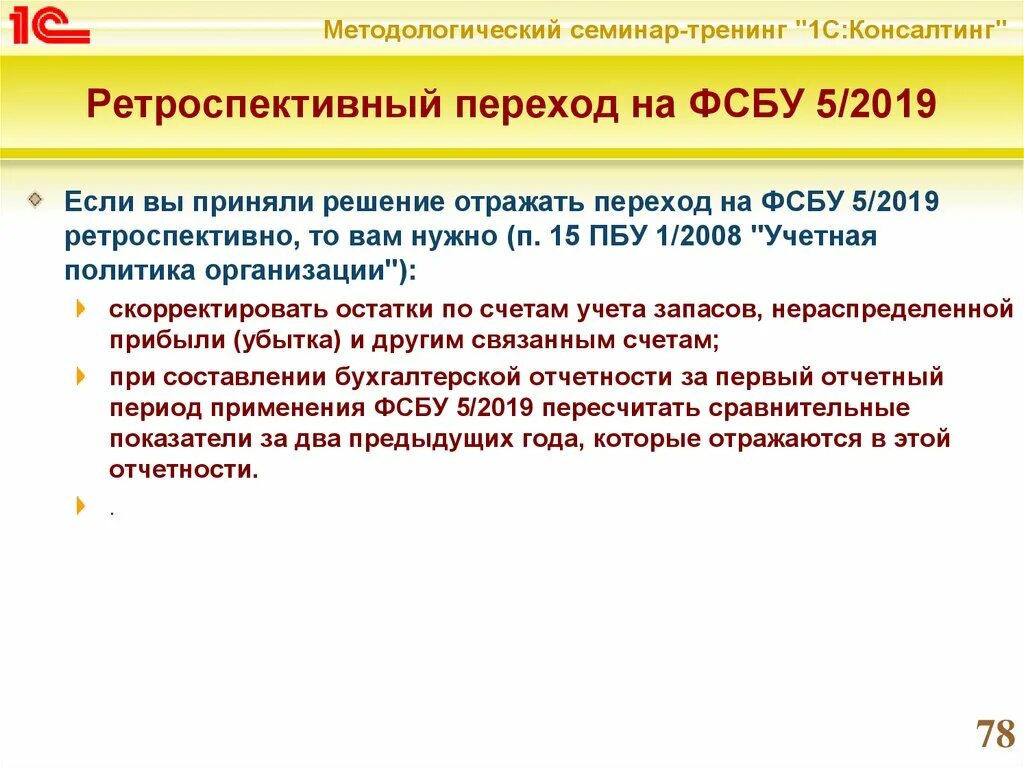 1С

Методологический семинар-тренинг "1С:Консалтинг"

Ретроспективный переход на ФСБУ 5/2019

Если вы приняли решение отражать переход на ФСБУ 5/2019 ретроспективно, то вам нужно (п. 15 ПБУ 1/2008 "Учетная политика организации"):

скорректировать остатки по счетам учета запасов, нераспределенной прибыли (убытка) и другим связанным счетам;

при составлении бухгалтерской отчетности за первый отчетный период применения ФСБУ 5/2019 пересчитать сравнительные показатели за два предыдущих года, которые отражаются в этой отчетности.

.

78